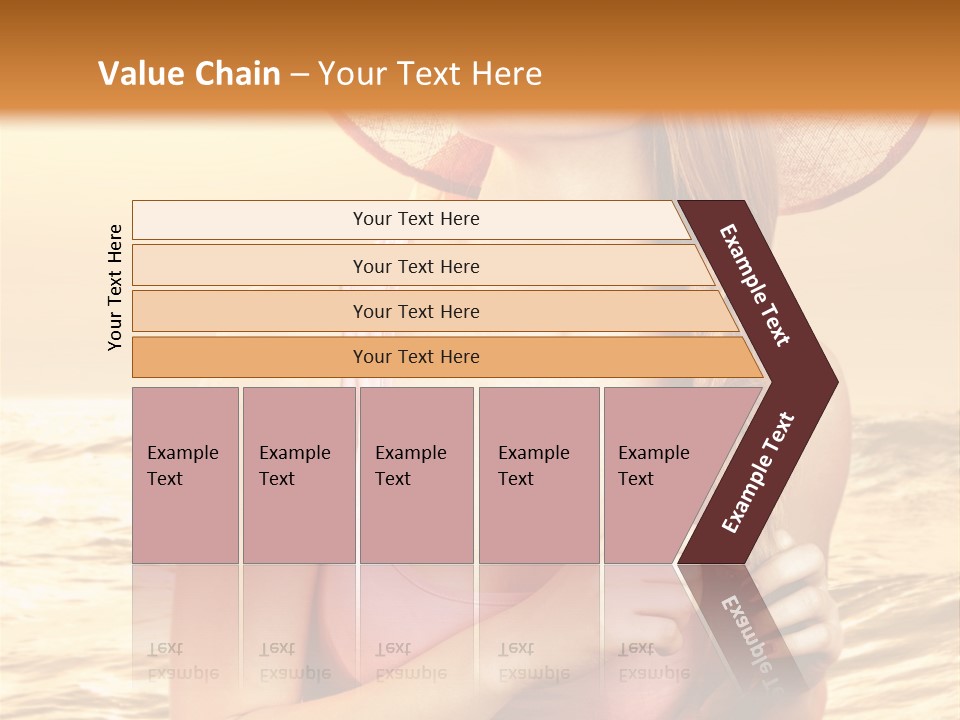 Value Chain – Your Text Here

Your Text Here

Your Text Here

Your Text Here

Your Text Here

Your Text Here

Example Text

Example Text

Example Text

Example Text

Example Text

Example Text

Example Text